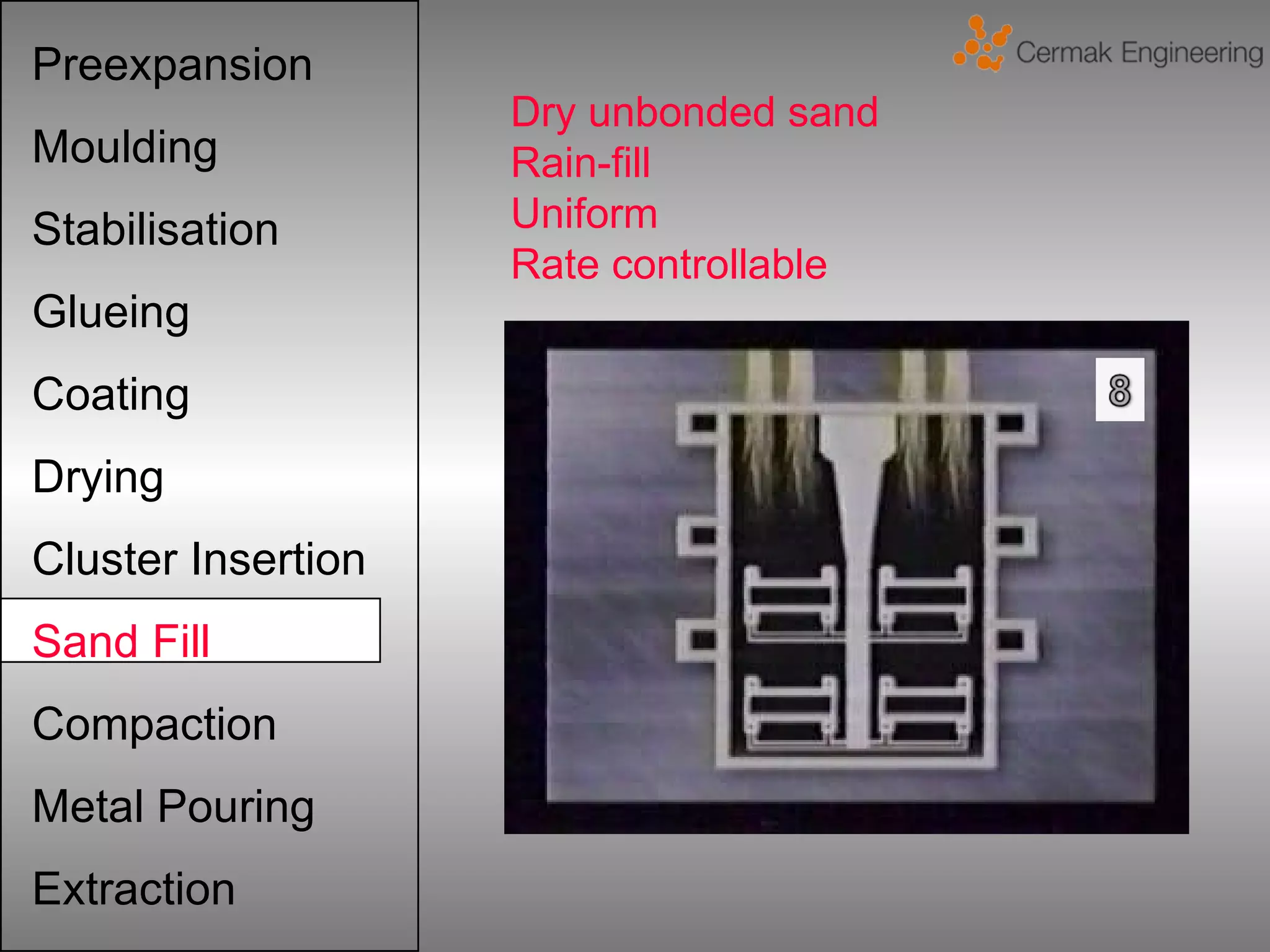 Preexpansion

Moulding

Stabilisation

Glueing

Coating

Drying

Cluster Insertion

Sand Fill

Compaction

Metal Pouring

Extraction

Cermak Engineering

Dry unbonded sand
Rain-fill
Uniform
Rate controllable

8